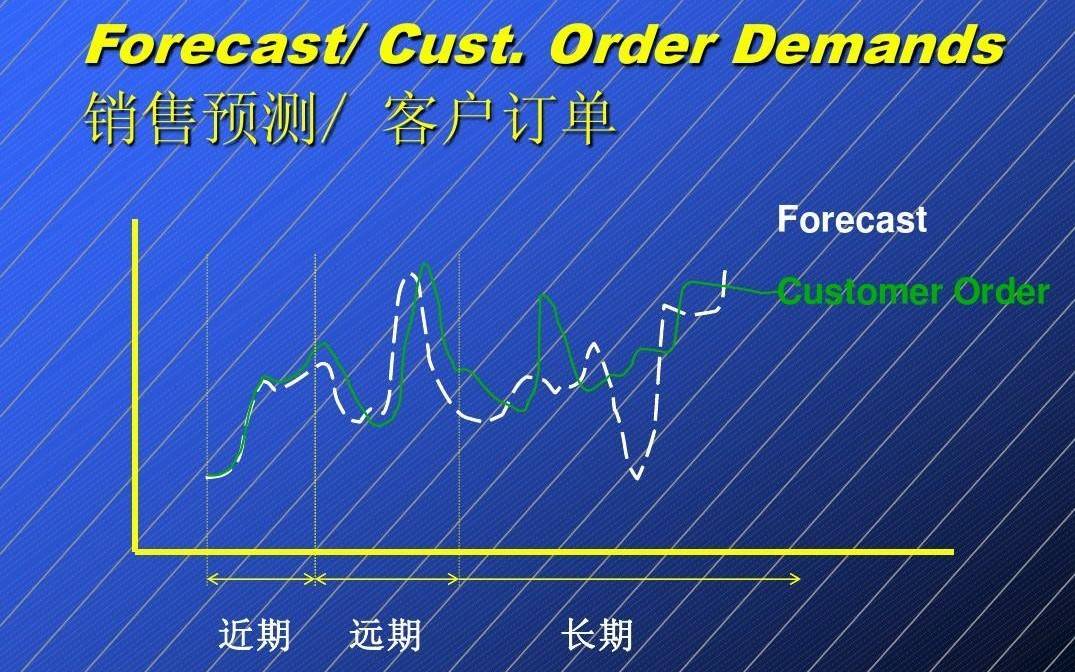 Forecast/ Cust. Order Demands
销售预测/ 客户订单

Forecast

Customer Order

近期 远期 长期